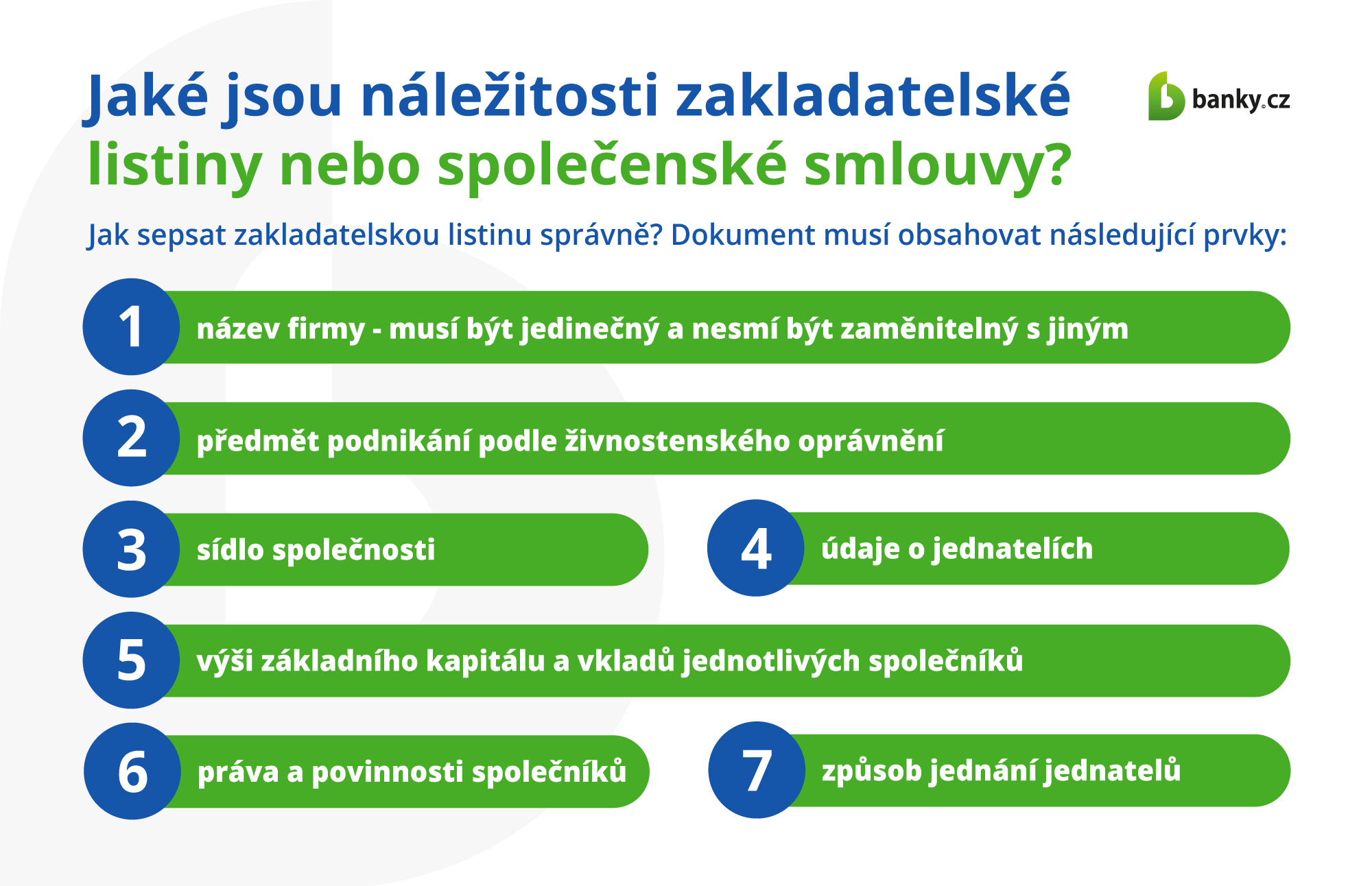 Jaké jsou náležitosti zakladatelské listiny nebo společenské smlouvy?

banky.cz

Jak sepsat zakladatelskou listinu správně? Dokument musí obsahovat následující prvky:

1 název firmy - musí být jedinečný a nesmí být zaměnitelný s jiným

2 předmět podnikání podle živnostenského oprávnění

3 sídlo společnosti

4 údaje o jednatelích

5 výši základního kapitálu a vkladů jednotlivých společníků

6 práva a povinnosti společníků

7 způsob jednání jednatelů